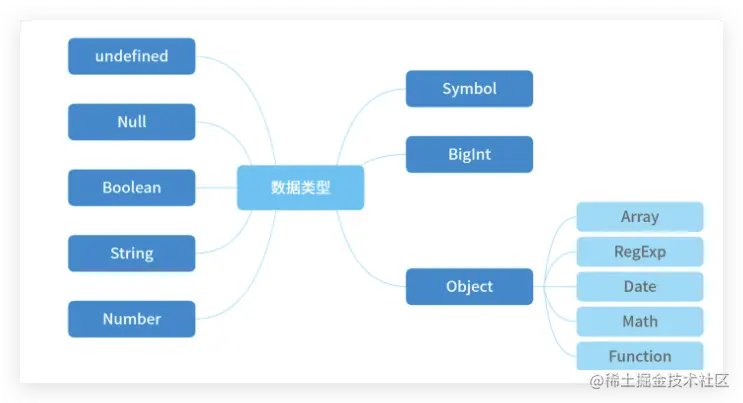 undefined

Null

Boolean

String

Number

数据类型

Symbol

BigInt

Object

Array

RegExp

Date

Math

Function

@稀土掘金技术社区